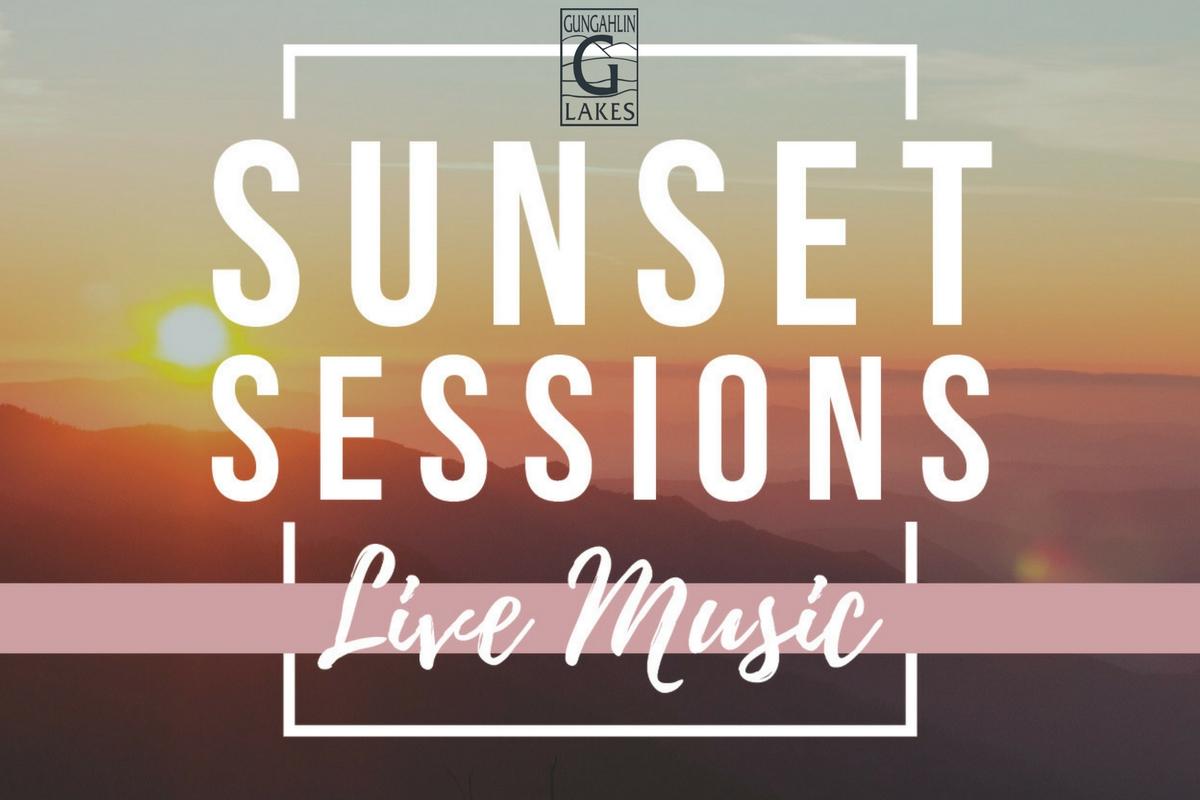 GUNGAHLIN
G
LAKES

SUNSET
SESSIONS

Live Music